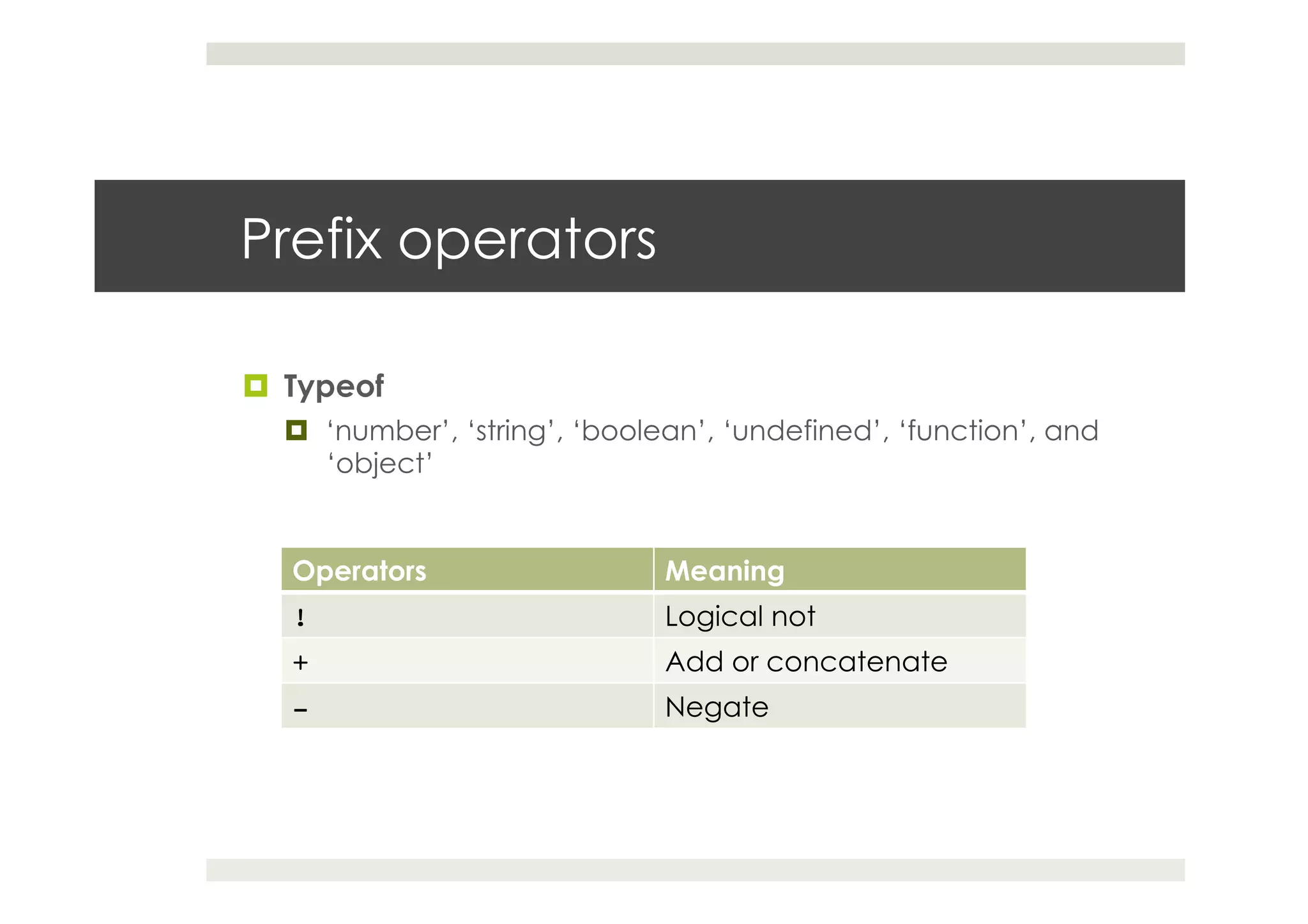 Prefix operators

Typeof

‘number’, ‘string’, ‘boolean’, ‘undefined’, ‘function’, and ‘object’

| Operators | Meaning |
|---|---|
| ! | Logical not |
| + | Add or concatenate |
| – | Negate |